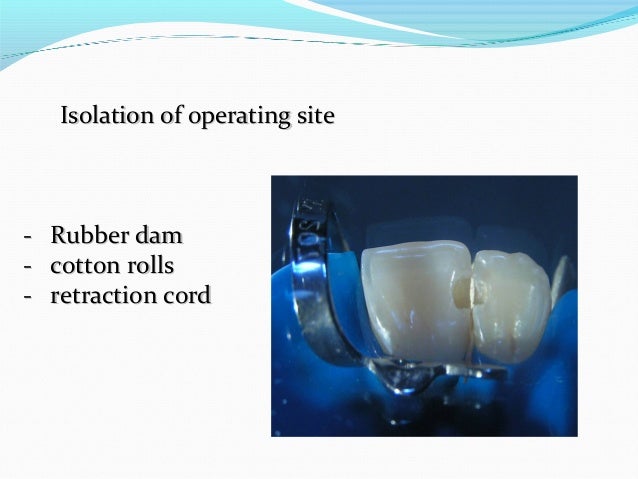 Isolation of operating site

- Rubber dam
- cotton rolls
- retraction cord